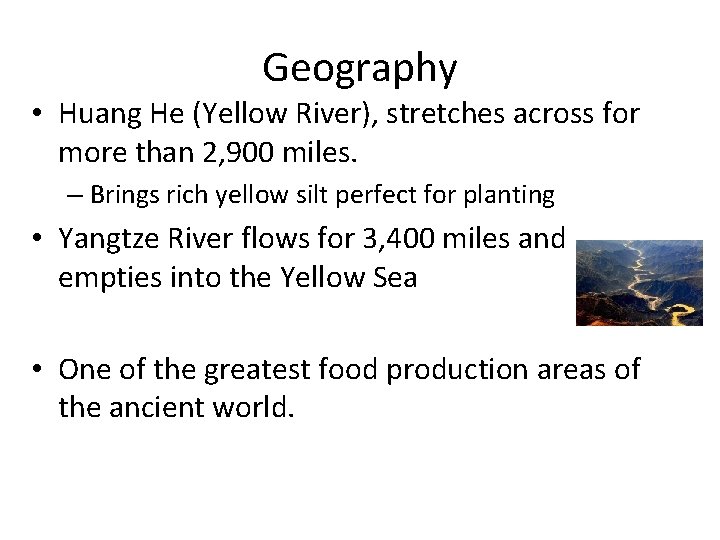 Geography

• Huang He (Yellow River), stretches across for more than 2,900 miles.

– Brings rich yellow silt perfect for planting

• Yangtze River flows for 3,400 miles and empties into the Yellow Sea

• One of the greatest food production areas of the ancient world.